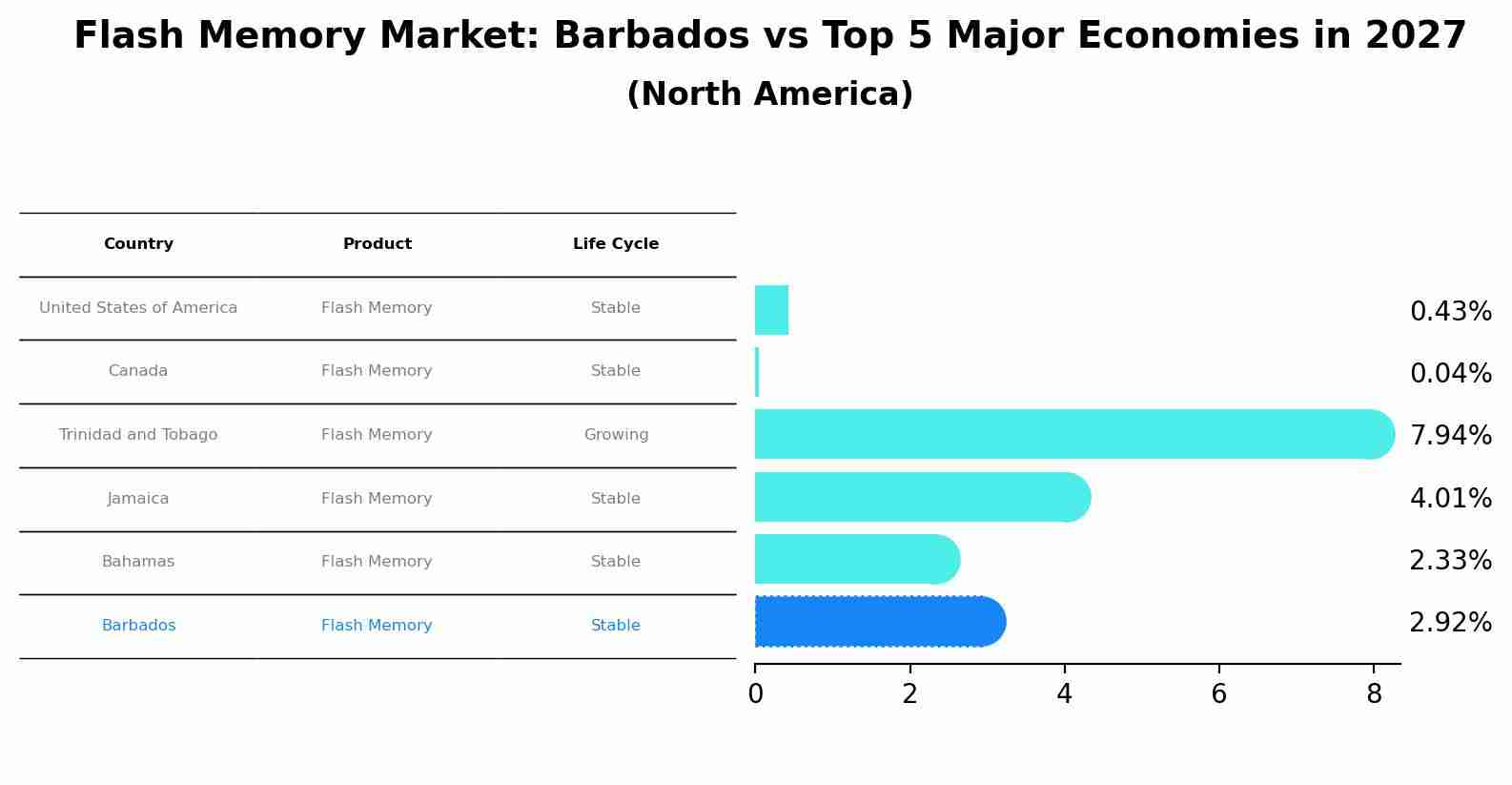 Flash Memory Market: Barbados vs Top 5 Major Economies in 2027
(North America)

| Country | Product | Life Cycle |
|---|---|---|
| United States of America | Flash Memory | Stable |
| Canada | Flash Memory | Stable |
| Trinidad and Tobago | Flash Memory | Growing |
| Jamaica | Flash Memory | Stable |
| Bahamas | Flash Memory | Stable |
| Barbados | Flash Memory | Stable |

0.43%
0.04%
7.94%
4.01%
2.33%
2.92%

0 2 4 6 8